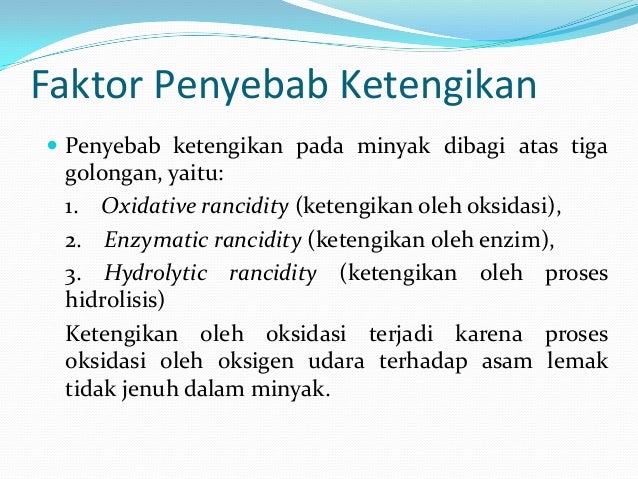 Faktor Penyebab Ketengikan

Penyebab ketengikan pada minyak dibagi atas tiga golongan, yaitu:

1. Oxidative rancidity (ketengikan oleh oksidasi),

2. Enzymatic rancidity (ketengikan oleh enzim),

3. Hydrolytic rancidity (ketengikan oleh proses hidrolisis)

Ketengikan oleh oksidasi terjadi karena proses oksidasi oleh oksigen udara terhadap asam lemak tidak jenuh dalam minyak.